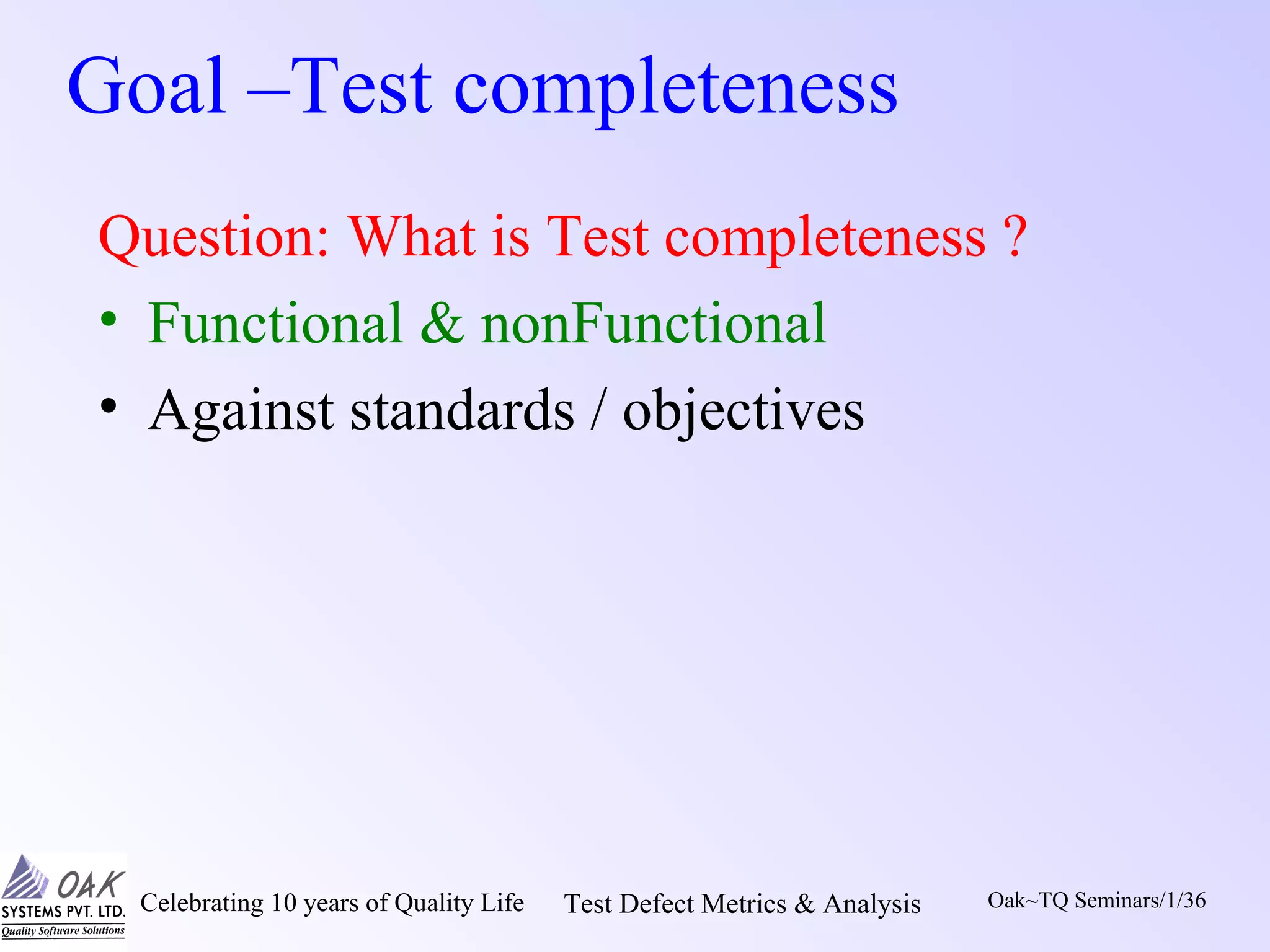 Goal –Test completeness

Question: What is Test completeness ?

• Functional & nonFunctional
• Against standards / objectives

OAK
SYSTEMS PVT. LTD.
Quality Software Solutions

Celebrating 10 years of Quality Life

Test Defect Metrics & Analysis

Oak~TQ Seminars/1/36